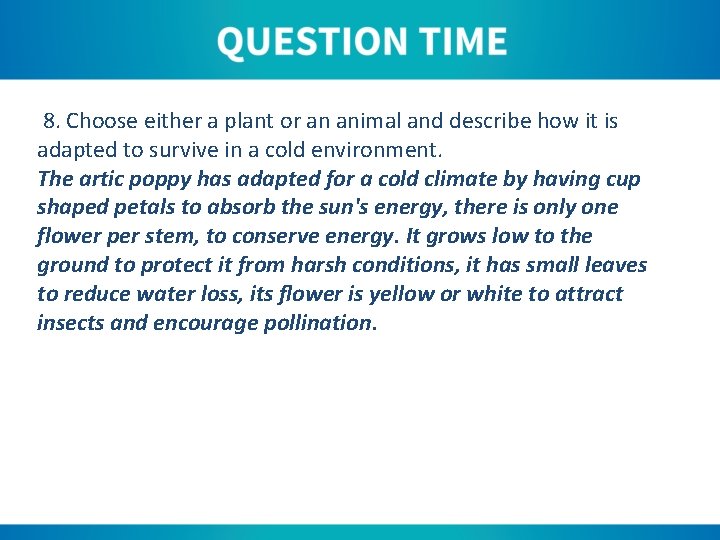 QUESTION TIME

8. Choose either a plant or an animal and describe how it is adapted to survive in a cold environment.
The artic poppy has adapted for a cold climate by having cup shaped petals to absorb the sun's energy, there is only one flower per stem, to conserve energy. It grows low to the ground to protect it from harsh conditions, it has small leaves to reduce water loss, its flower is yellow or white to attract insects and encourage pollination.